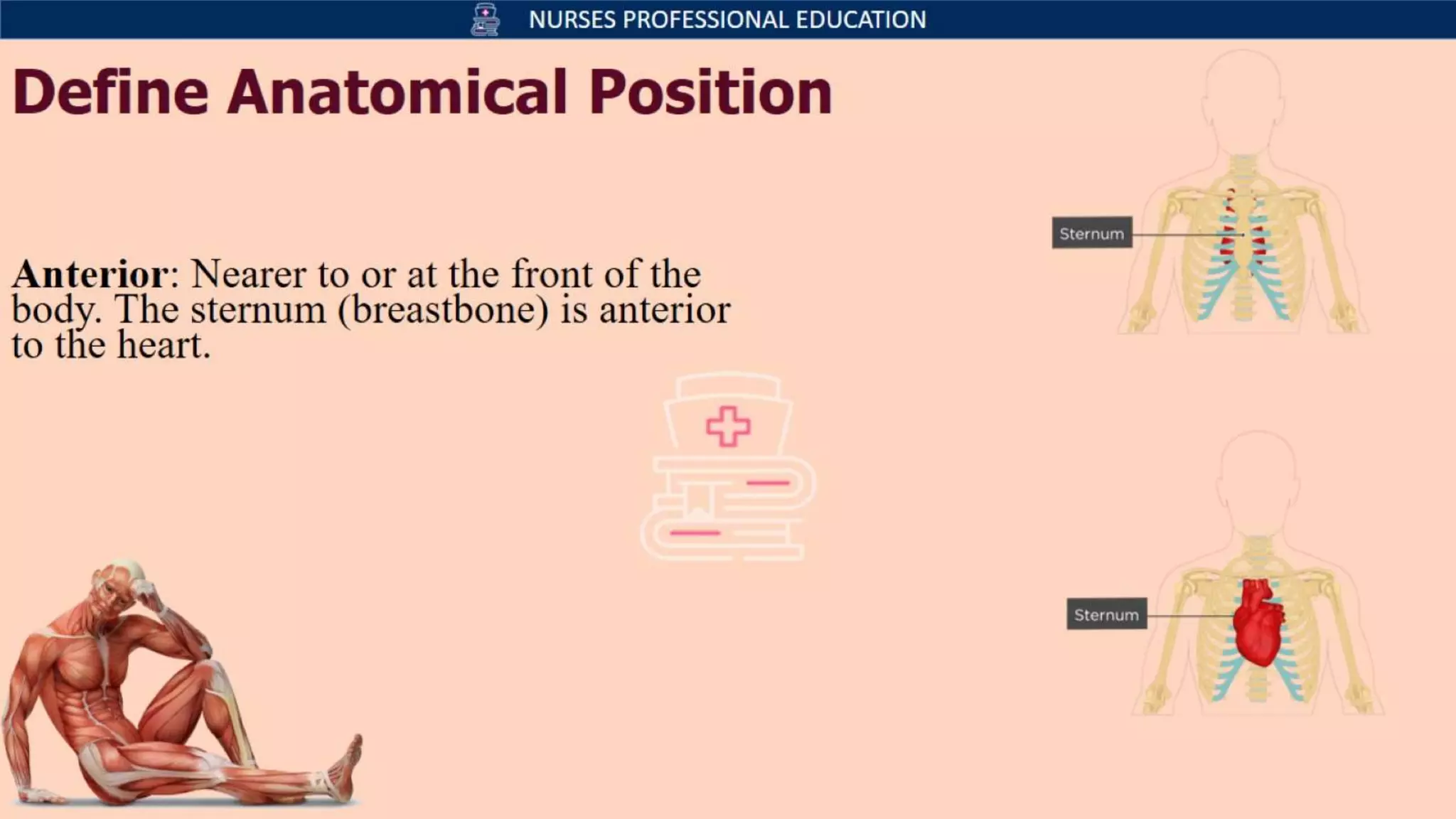 NURSES PROFESSIONAL EDUCATION

Define Anatomical Position

Anterior: Nearer to or at the front of the body. The sternum (breastbone) is anterior to the heart.

Sternum

Sternum